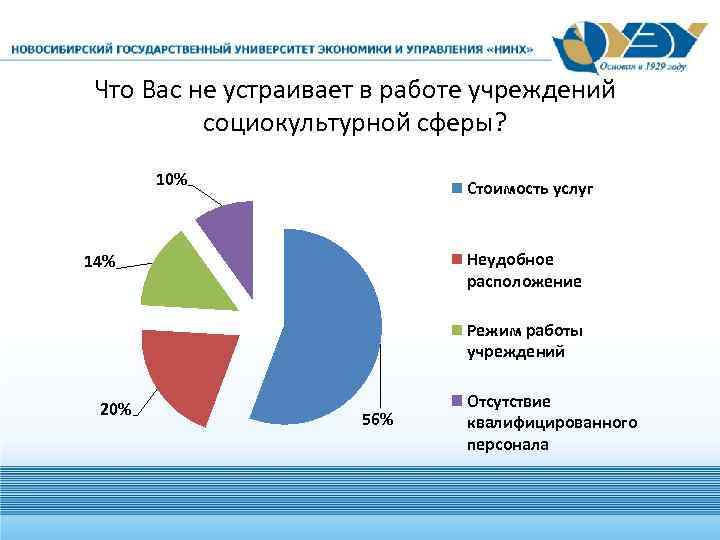 НОВОСИБИРСКИЙ ГОСУДАРСТВЕННЫЙ УНИВЕРСИТЕТ ЭКОНОМИКИ И УПРАВЛЕНИЯ «НИНХ»

Основан в 1929 году

Что Вас не устраивает в работе учреждений социокультурной сферы?

10%

14%

20%

56%

Стоимость услуг

Неудобное расположение

Режим работы учреждений

Отсутствие квалифицированного персонала